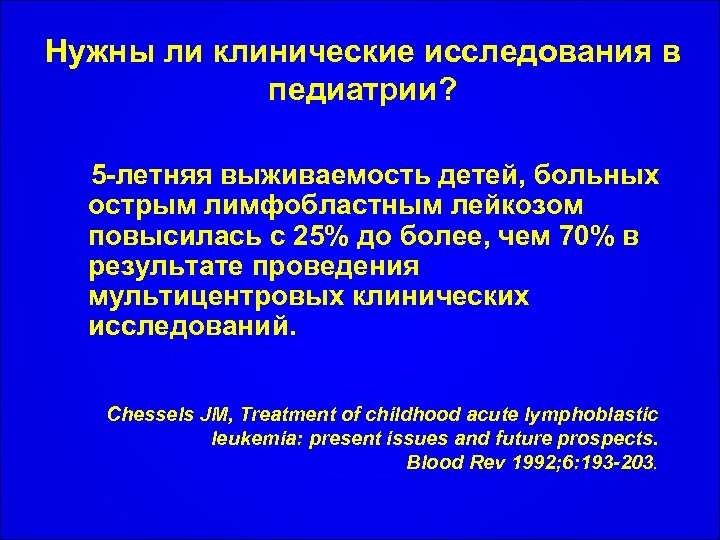 Нужны ли клинические исследования в педиатрии?

5-летняя выживаемость детей, больных острым лимфобластным лейкозом повысилась с 25% до более, чем 70% в результате проведения мультицентровых клинических исследований.

Chessels JM, Treatment of childhood acute lymphoblastic leukemia: present issues and future prospects. Blood Rev 1992;6:193-203.